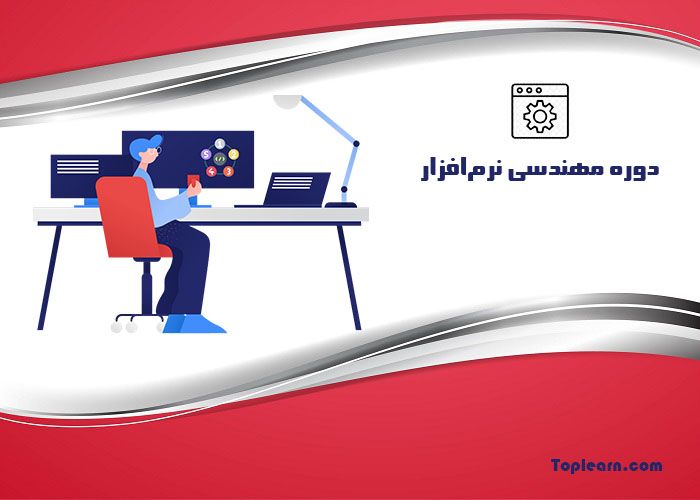 دوره مهندسی نرم‌افزار

Toplearn.com